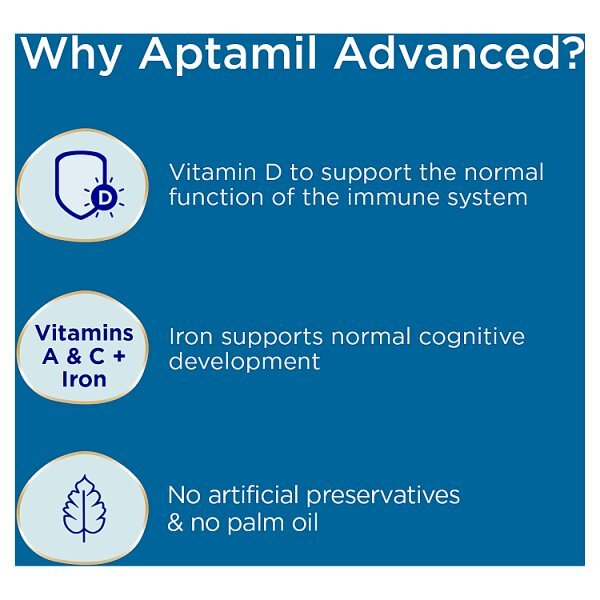 Why Aptamil Advanced?

D

Vitamin D to support the normal function of the immune system

Vitamins A & C + Iron

Iron supports normal cognitive development

No artificial preservatives & no palm oil